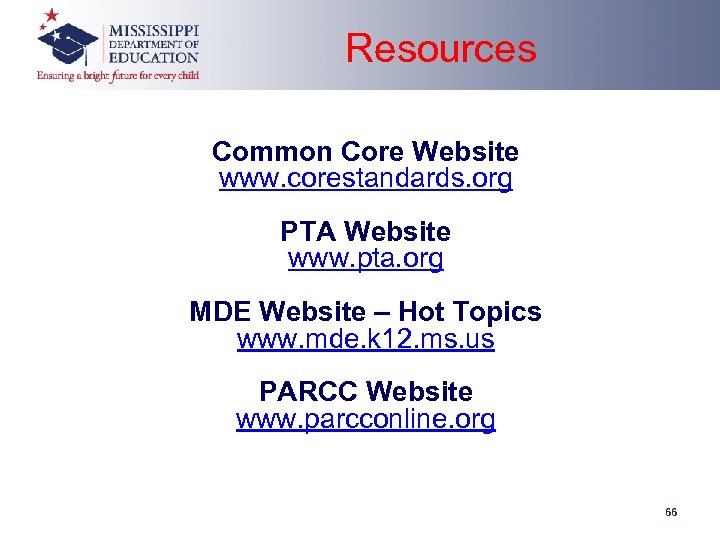 MISSISSIPPI
DEPARTMENT OF
EDUCATION
Ensuring a bright future for every child

Resources

Common Core Website
www.corestandards.org

PTA Website
www.pta.org

MDE Website – Hot Topics
www.mde.k12.ms.us

PARCC Website
www.parcconline.org

66